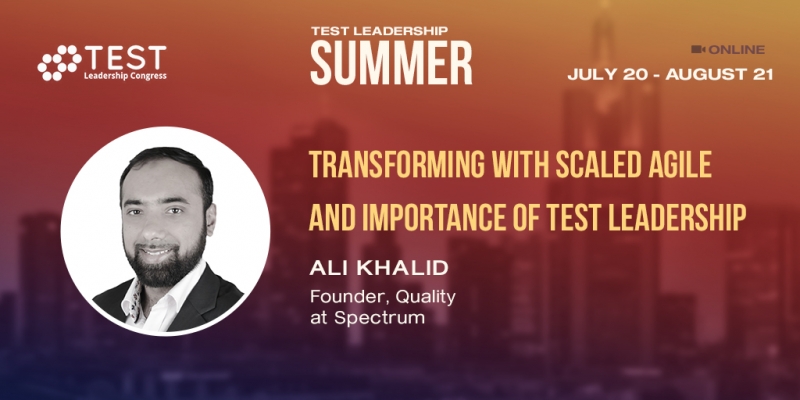 TEST
Leadership Congress

TEST LEADERSHIP
SUMMER

ONLINE
JULY 20 - AUGUST 21

TRANSFORMING WITH SCALED AGILE AND IMPORTANCE OF TEST LEADERSHIP

ALI KHALID
Founder, Quality at Spectrum